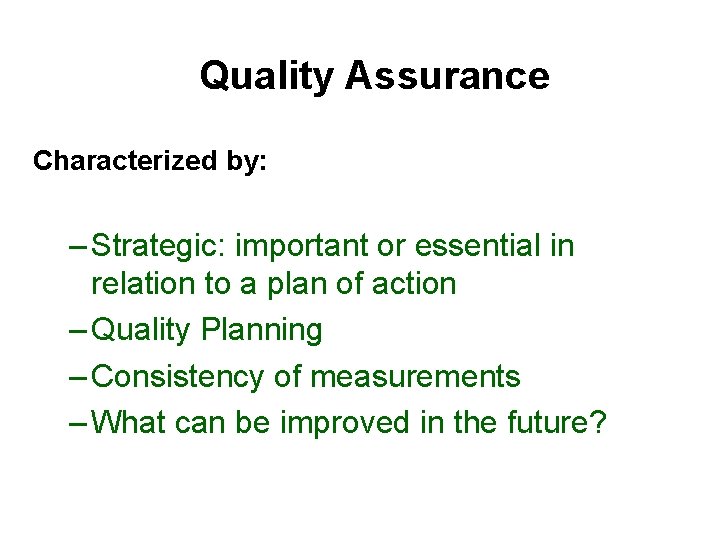 Quality Assurance

Characterized by:

– Strategic: important or essential in relation to a plan of action
– Quality Planning
– Consistency of measurements
– What can be improved in the future?